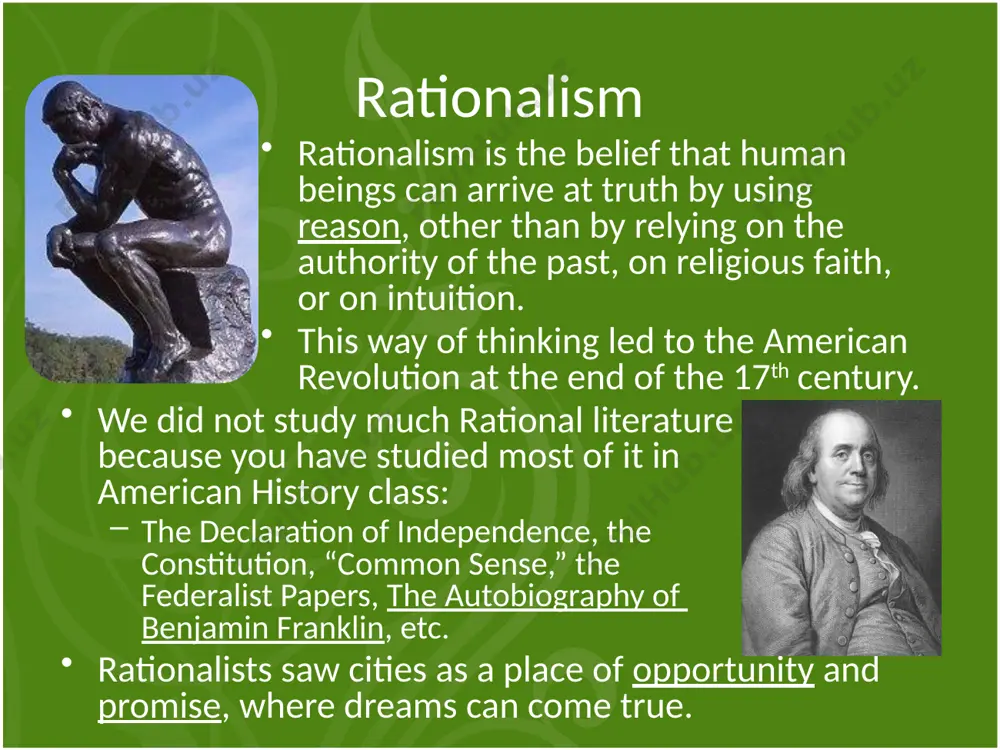 Rationalism

• Rationalism is the belief that human beings can arrive at truth by using reason, other than by relying on the authority of the past, on religious faith, or on intuition.
• This way of thinking led to the American Revolution at the end of the 17$^{th}$ century.

• We did not study much Rational literature because you have studied most of it in American History class:
– The Declaration of Independence, the Constitution, “Common Sense,” the Federalist Papers, The Autobiography of Benjamin Franklin, etc.
• Rationalists saw cities as a place of opportunity and promise, where dreams can come true.